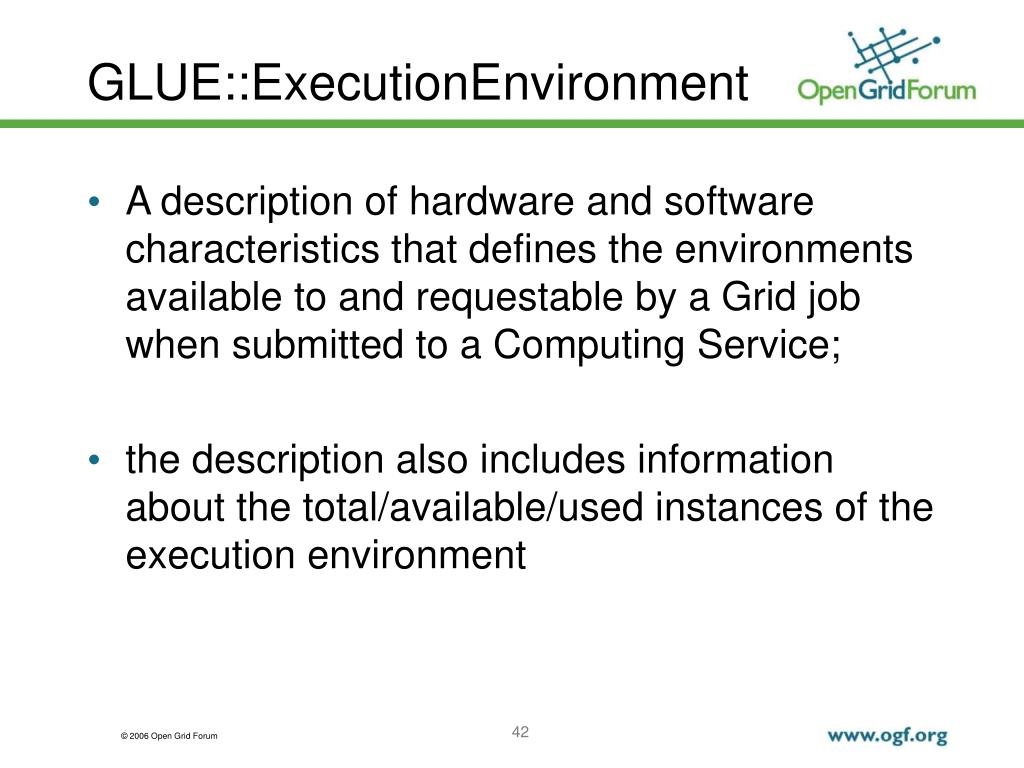 GLUE::ExecutionEnvironment

OpenGridForum

• A description of hardware and software characteristics that defines the environments available to and requestable by a Grid job when submitted to a Computing Service;

• the description also includes information about the total/available/used instances of the execution environment

© 2006 Open Grid Forum

42

www.ogf.org